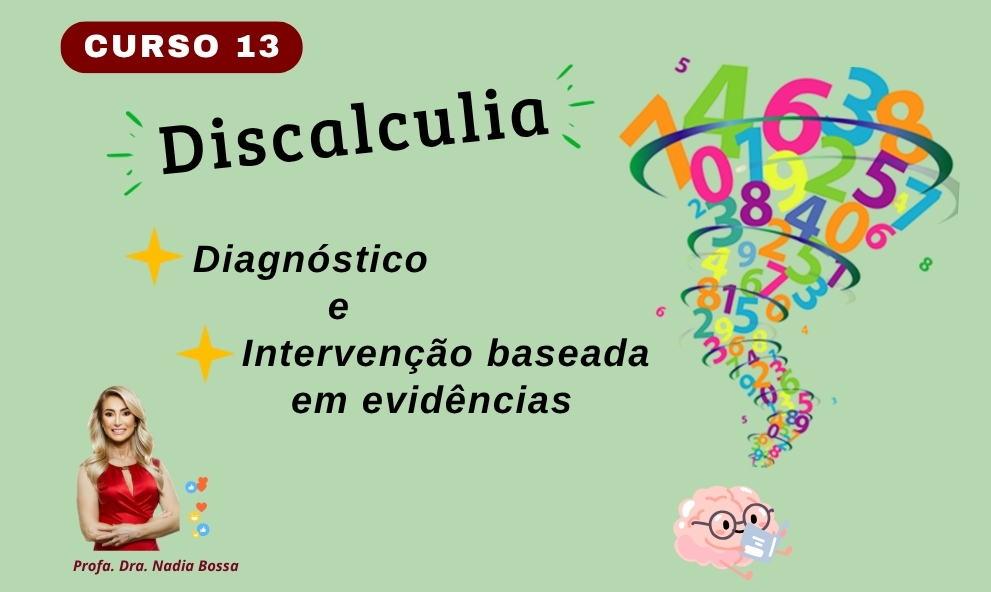 CURSO 13

Discalculia

Diagnóstico
e
Intervenção baseada em evidências

Profa. Dra. Nadia Bossa